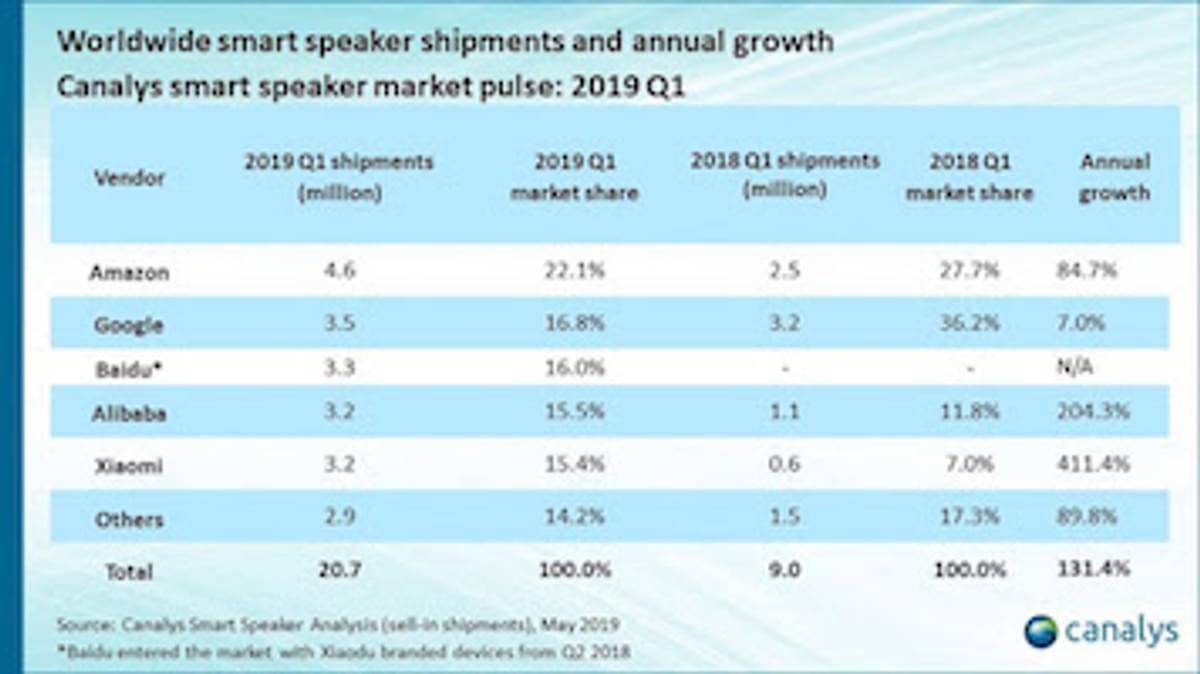 Worldwide smart speaker shipments and annual growth
Canalys smart speaker market pulse: 2019 Q1

| Vendor | 2019 Q1 shipments (million) | 2019 Q1 market share | 2018 Q1 shipments (million) | 2018 Q1 market share | Annual growth |
|---|---|---|---|---|---|
| Amazon | 4.6 | 22.1% | 2.5 | 27.7% | 84.7% |
| Google | 3.5 | 16.8% | 3.2 | 36.2% | 7.0% |
| Baidu* | 3.3 | 16.0% | - | - | N/A |
| Alibaba | 3.2 | 15.5% | 1.1 | 11.8% | 204.3% |
| Xiaomi | 3.2 | 15.4% | 0.6 | 7.0% | 411.4% |
| Others | 2.9 | 14.2% | 1.5 | 17.3% | 89.8% |
| Total | 20.7 | 100.0% | 9.0 | 100.0% | 131.4% |

Source: Canalys Smart Speaker Analysis (sell-in shipments), May 2019
*Baidu entered the market with Xiaodu branded devices from Q2 2018

canalys